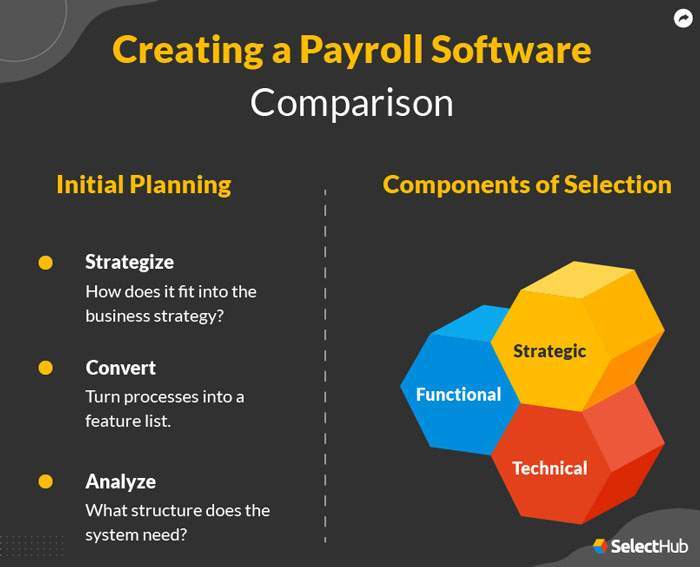 Creating a Payroll Software Comparison

Initial Planning

Strategize
How does it fit into the business strategy?

Convert
Turn processes into a feature list.

Analyze
What structure does the system need?

Components of Selection

Strategic

Functional

Technical

SelectHub